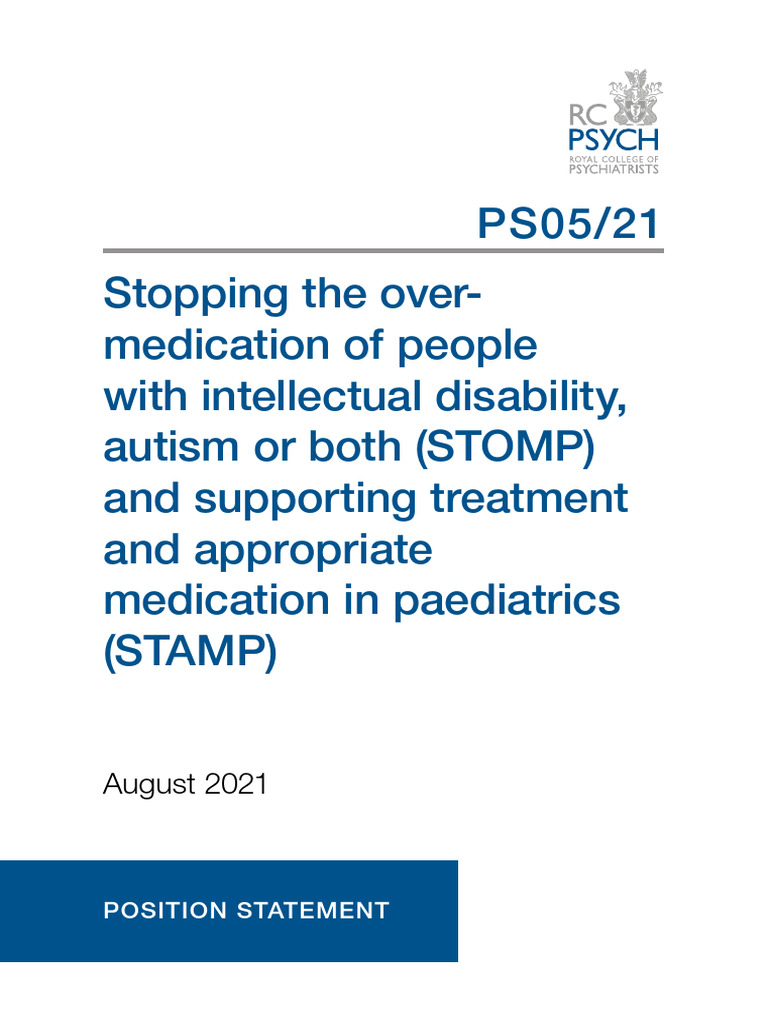 RC PSYCH
ROYAL COLLEGE OF PSYCHIATRISTS

PS05/21

Stopping the over-medication of people with intellectual disability, autism or both (STOMP) and supporting treatment and appropriate medication in paediatrics (STAMP)

August 2021

POSITION STATEMENT